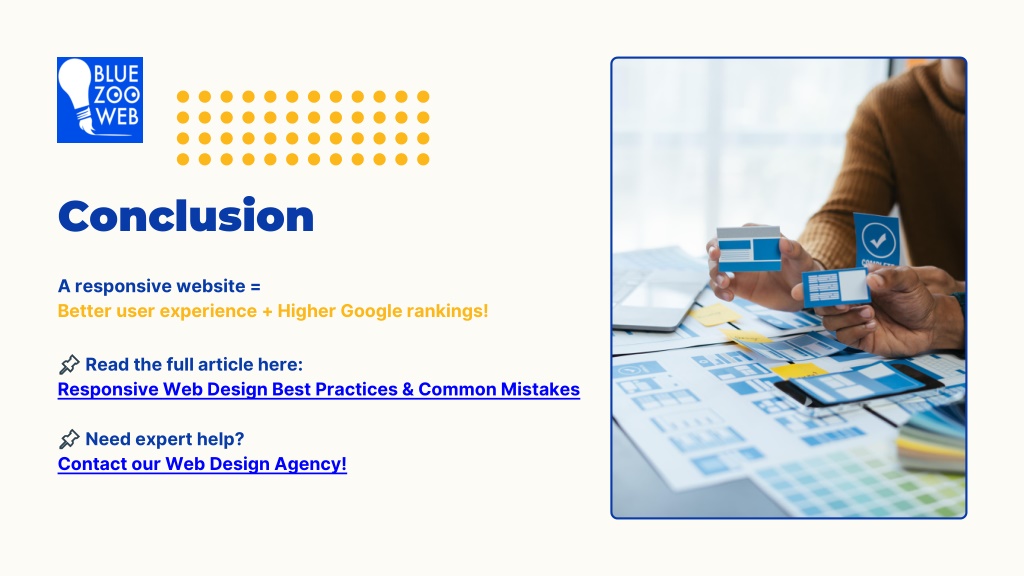 BLUE ZOO WEB

Conclusion

A responsive website =
Better user experience + Higher Google rankings!

📌 Read the full article here:
Responsive Web Design Best Practices & Common Mistakes

📌 Need expert help?
Contact our Web Design Agency!

COMPLETE